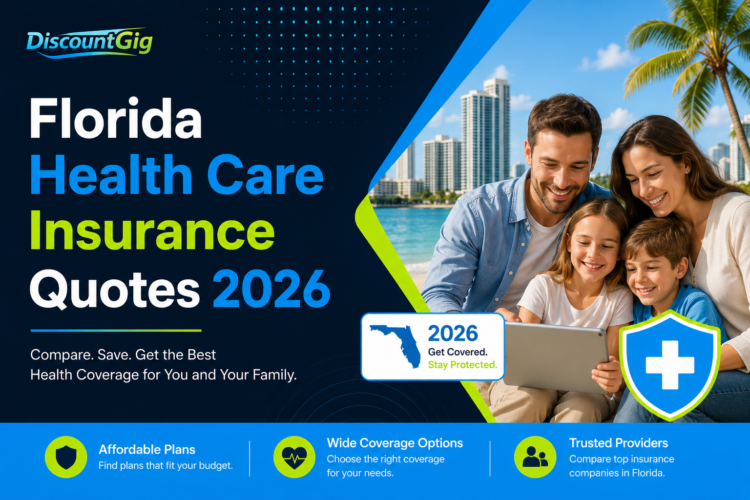 DiscountGig

Florida Health Care Insurance Quotes 2026

Compare. Save. Get the Best Health Coverage for You and Your Family.

2026
Get Covered.
Stay Protected.

Affordable Plans
Find plans that fit your budget.

Wide Coverage Options
Choose the right coverage for your needs.

Trusted Providers
Compare top insurance companies in Florida.